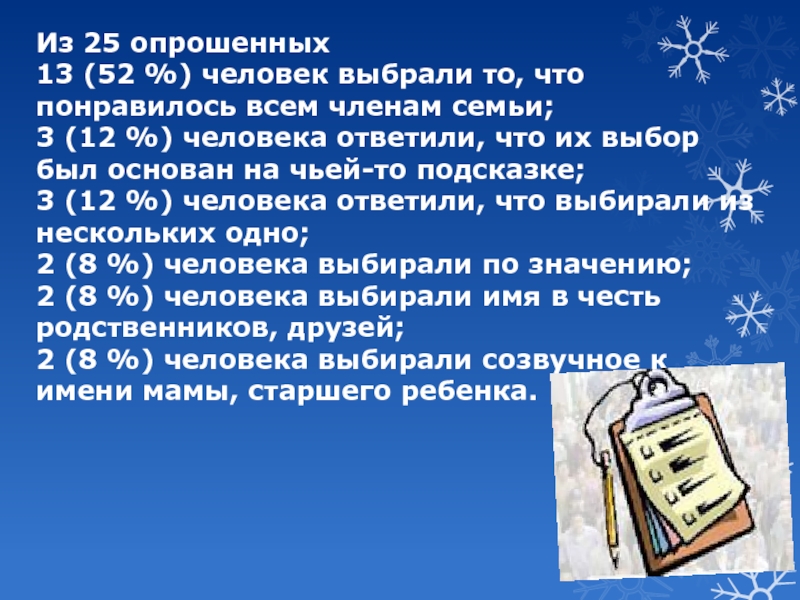 Из 25 опрошенных
13 (52 %) человек выбрали то, что понравилось всем членам семьи;
3 (12 %) человека ответили, что их выбор был основан на чьей-то подсказке;
3 (12 %) человека ответили, что выбирали из нескольких одно;
2 (8 %) человека выбирали по значению;
2 (8 %) человека выбирали имя в честь родственников, друзей;
2 (8 %) человека выбирали созвучное к имени мамы, старшего ребенка.